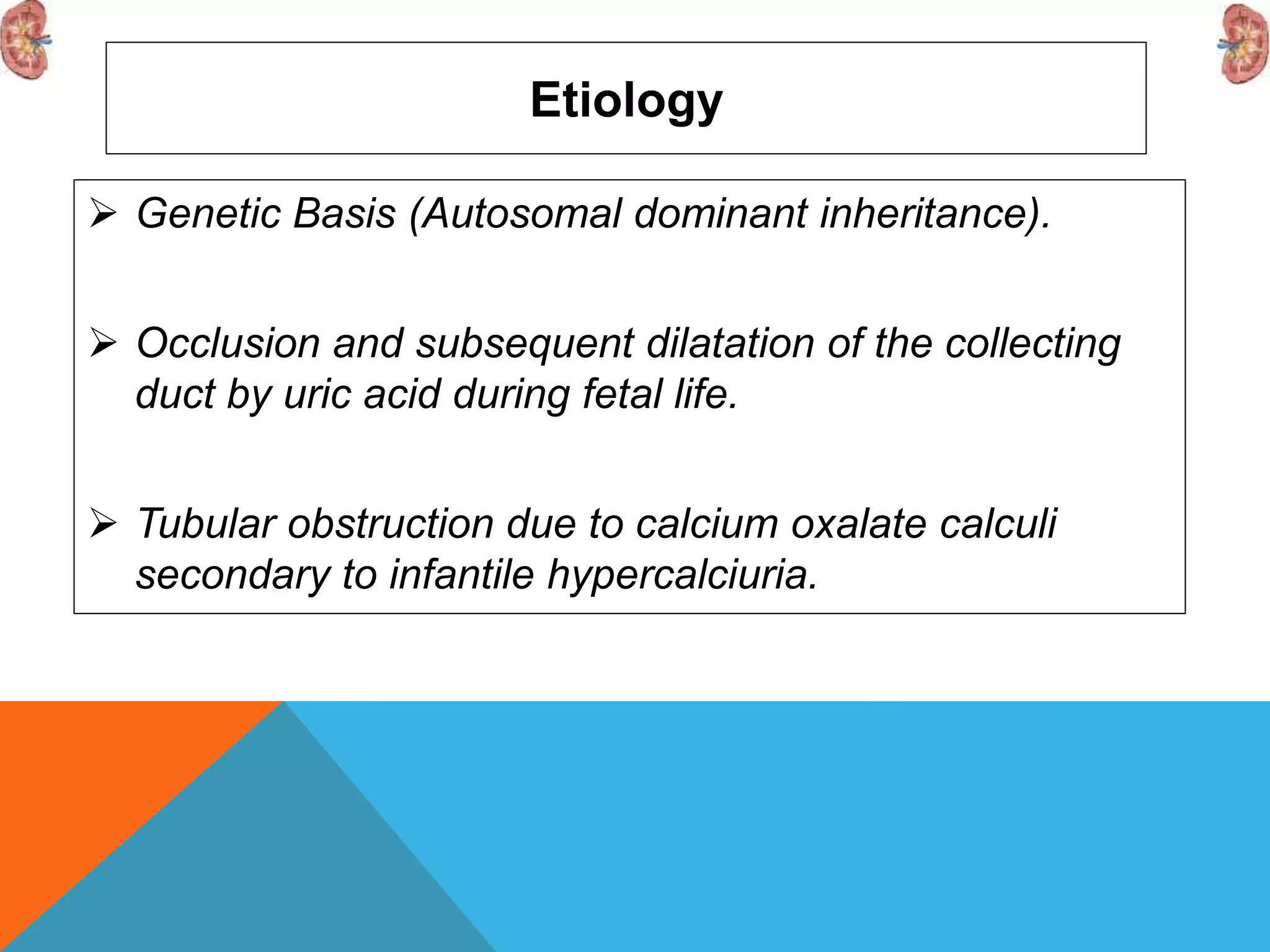 Etiology

➢ Genetic Basis (Autosomal dominant inheritance).

➢ Occlusion and subsequent dilatation of the collecting duct by uric acid during fetal life.

➢ Tubular obstruction due to calcium oxalate calculi secondary to infantile hypercalciuria.